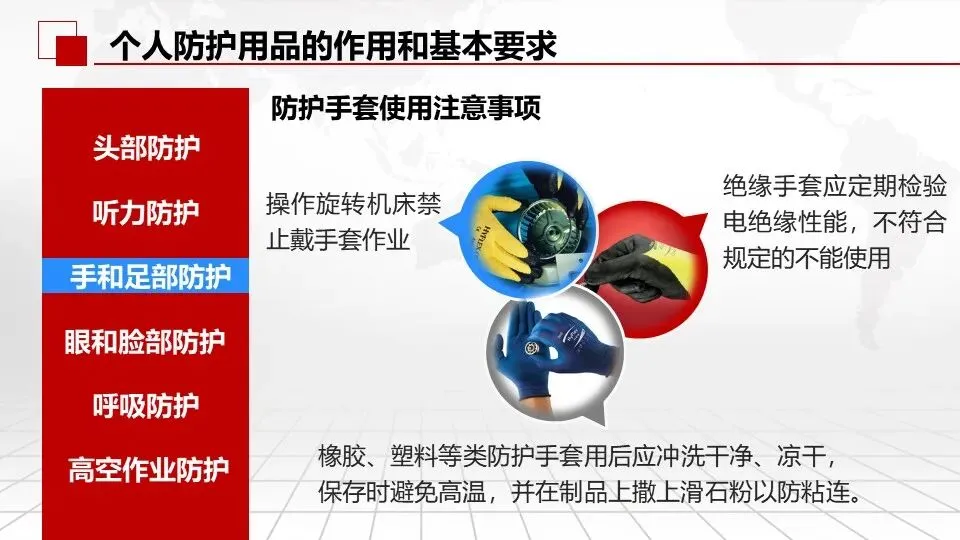 个人防护用品的作用和基本要求

头部防护

听力防护

手和足部防护

眼和脸部防护

呼吸防护

高空作业防护

防护手套使用注意事项

操作旋转机床禁止戴手套作业

绝缘手套应定期检验电绝缘性能，不符合规定的不能使用

橡胶、塑料等类防护手套用后应冲洗干净、凉干，保存时避免高温，并在制品上撒上滑石粉以防粘连。